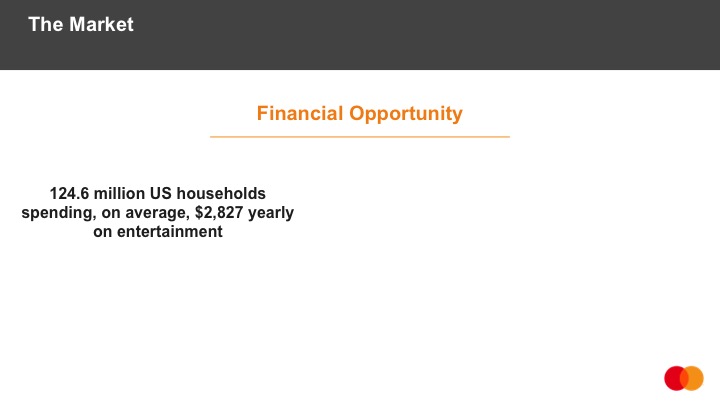 The Market

Financial Opportunity

124.6 million US households spending, on average, \$2,827 yearly on entertainment